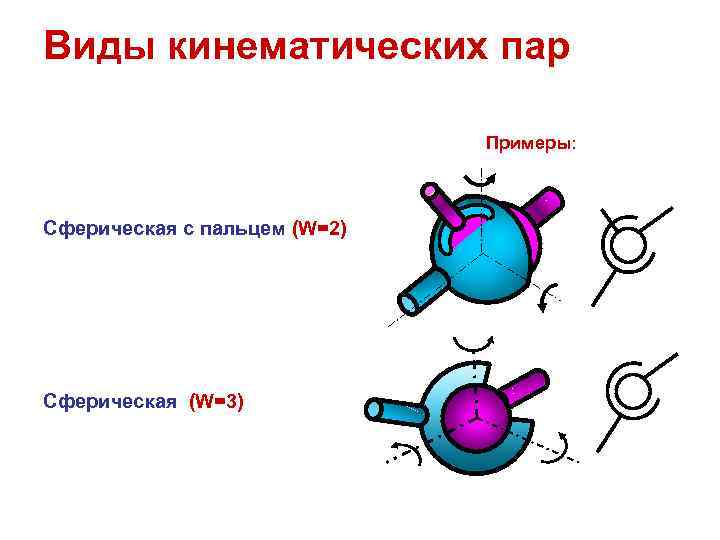 Виды кинематических пар

Примеры:

Сферическая с пальцем (W=2)

Сферическая (W=3)